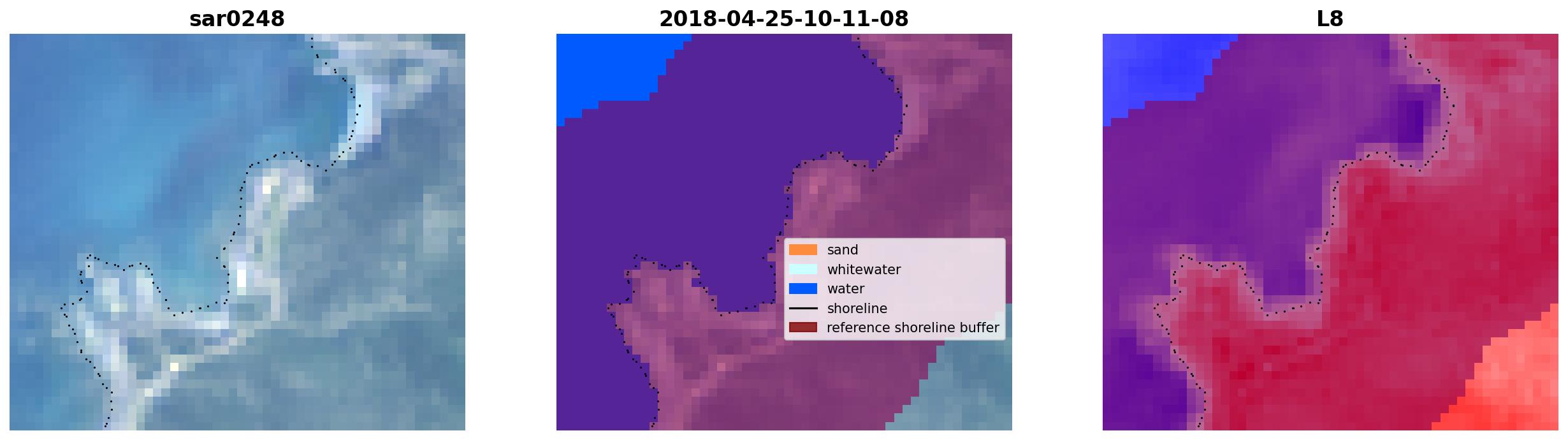 sar0248

2018-04-25-10-11-08

sand
whitewater
water
shoreline
reference shoreline buffer

L8